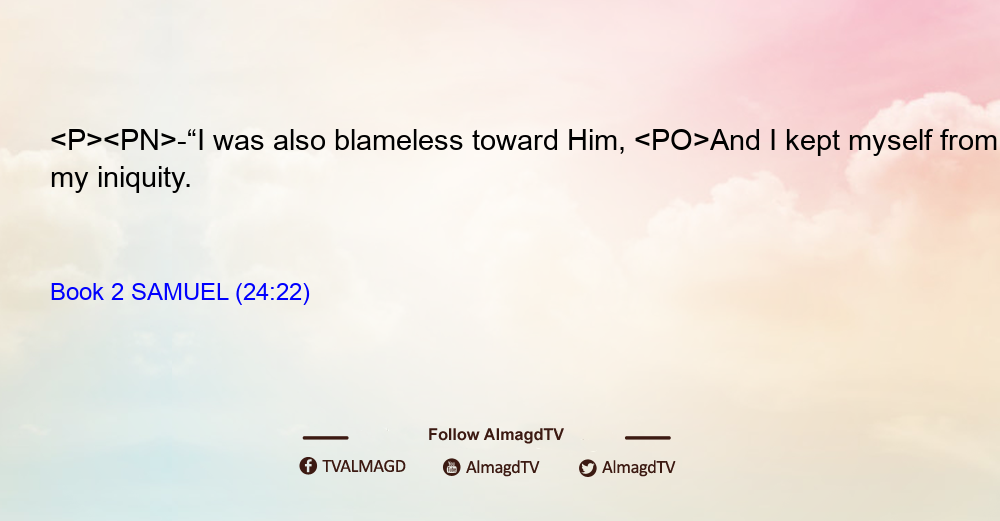 <P><PN>-“I was also blameless toward Him, <PO>And I kept myself from my iniquity.

Book 2 SAMUEL (24:22)

Follow AlmagdTV

TVALMAGD AlmagdTV AlmagdTV